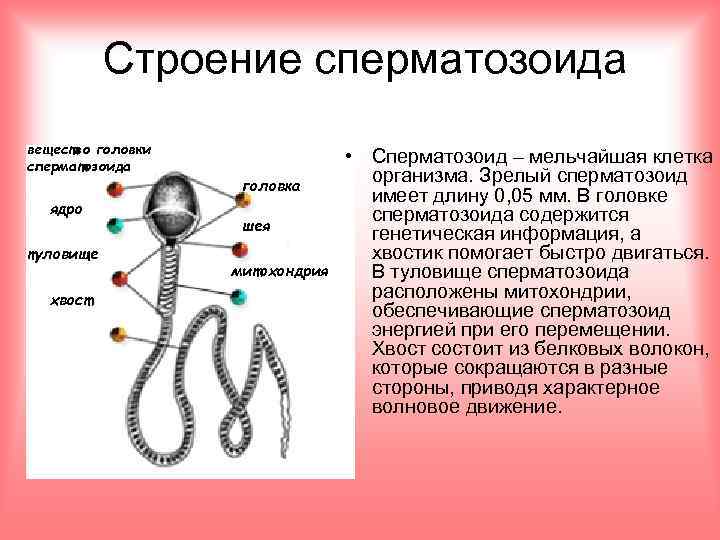 Строение сперматозоида

вещество головки сперматозоида

ядро

туловище

хвост

головка

шея

митохондрия

• Сперматозоид – мельчайшая клетка организма. Зрелый сперматозоид имеет длину 0,05 мм. В головке сперматозоида содержится генетическая информация, а хвостик помогает быстро двигаться. В туловище сперматозоида расположены митохондрии, обеспечивающие сперматозоид энергией при его перемещении. Хвост состоит из белковых волокон, которые сокращаются в разные стороны, приводя характерное волновое движение.